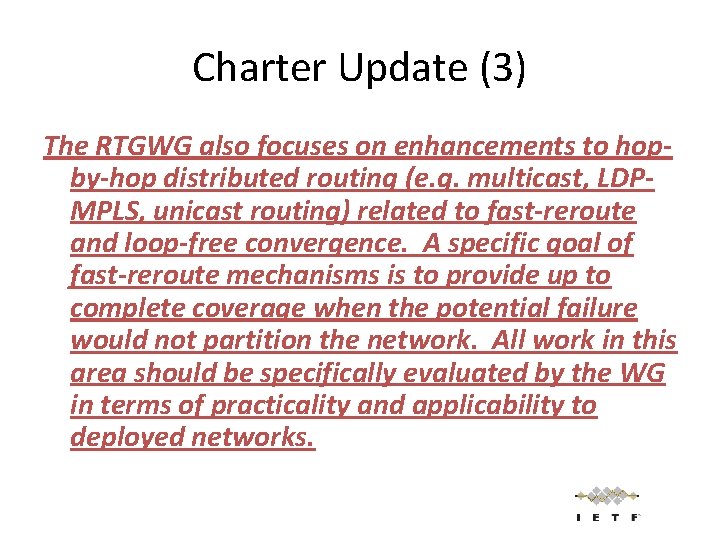 Charter Update (3)

The RTGWG also focuses on enhancements to hop-by-hop distributed routing (e.g. multicast, LDP-MPLS, unicast routing) related to fast-reroute and loop-free convergence. A specific goal of fast-reroute mechanisms is to provide up to complete coverage when the potential failure would not partition the network. All work in this area should be specifically evaluated by the WG in terms of practicality and applicability to deployed networks.

IETF